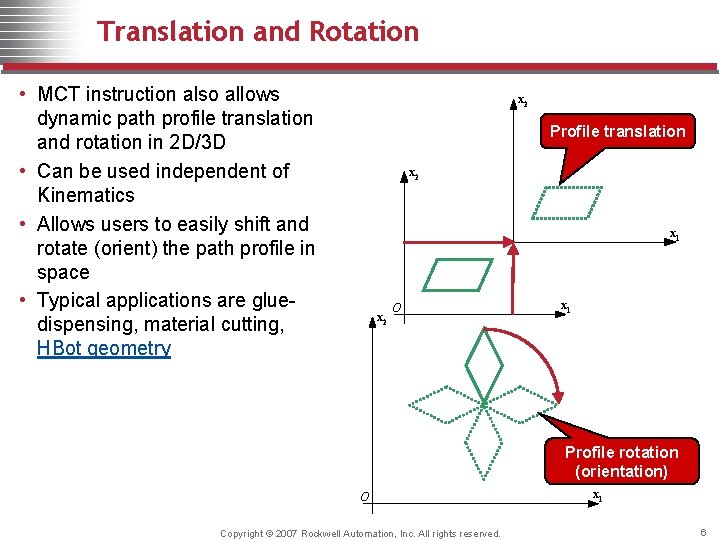 Translation and Rotation

• MCT instruction also allows dynamic path profile translation and rotation in 2D/3D
• Can be used independent of Kinematics
• Allows users to easily shift and rotate (orient) the path profile in space
• Typical applications are glue-dispensing, material cutting, HBot geometry

$x_2$
Profile translation
$x_2$
$x_1$
$O$
$x_1$
$x_2$
Profile rotation (orientation)
$O$
$x_1$

Copyright © 2007 Rockwell Automation, Inc. All rights reserved.
6